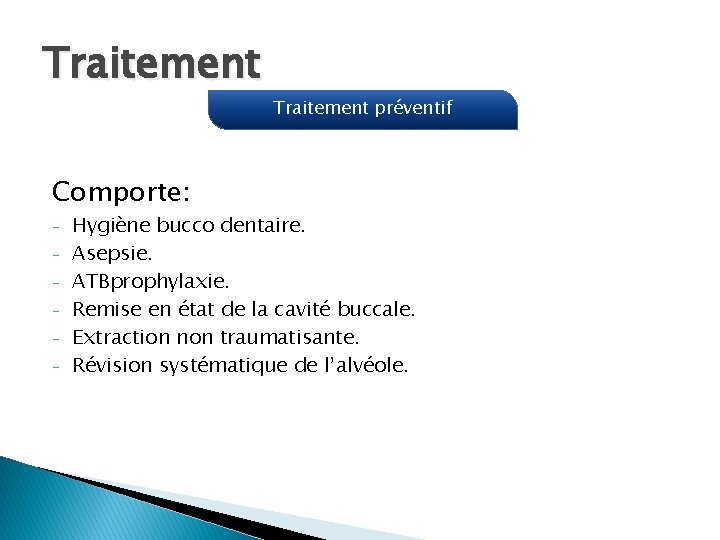 Traitement

Traitement préventif

Comporte:

- Hygiène bucco dentaire.
- Asepsie.
- ATBprophylaxie.
- Remise en état de la cavité buccale.
- Extraction non traumatisante.
- Révision systématique de l'alvéole.